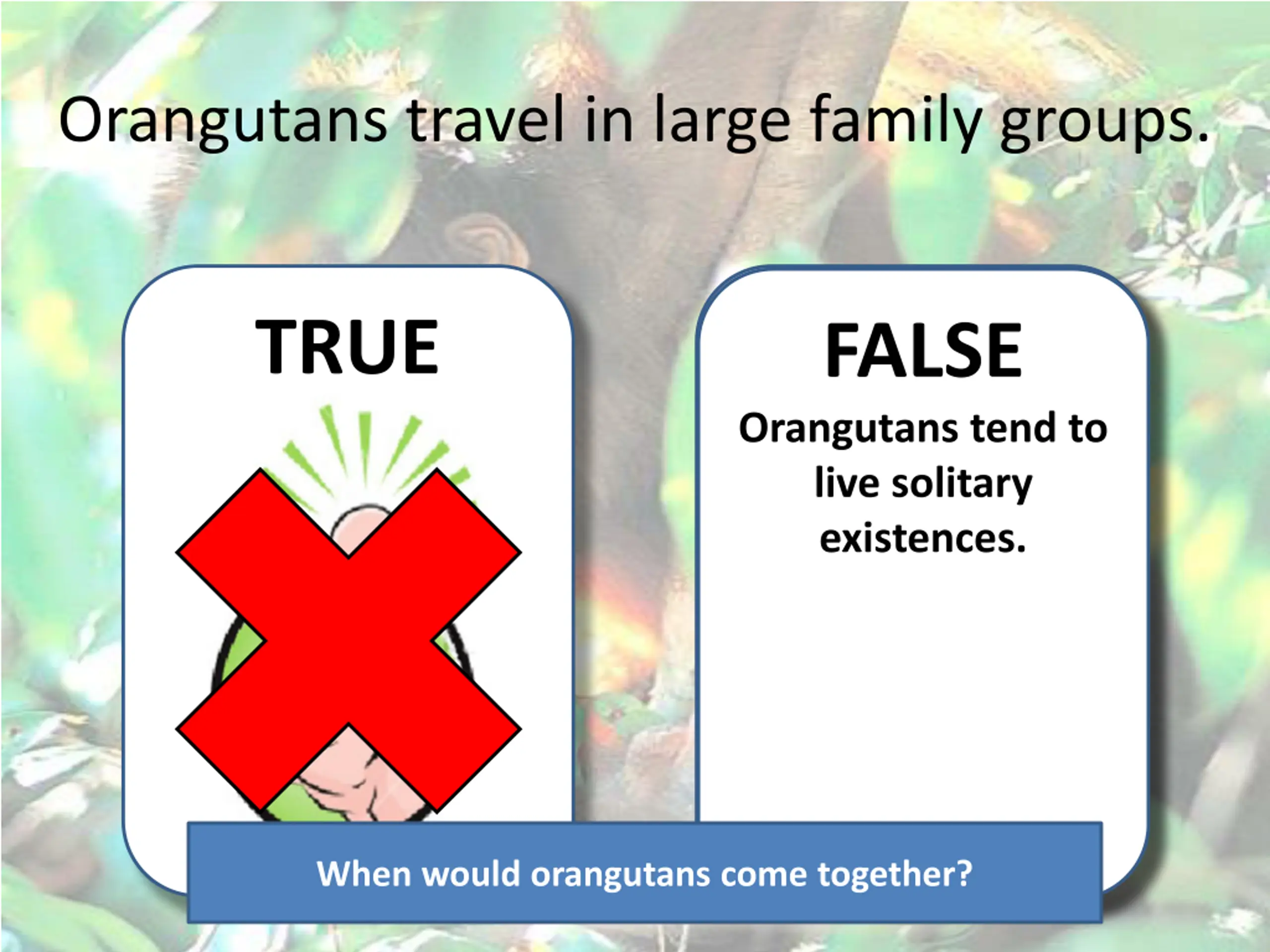 Orangutans travel in large family groups.

TRUE

FALSE

Orangutans tend to live solitary existences.

When would orangutans come together?